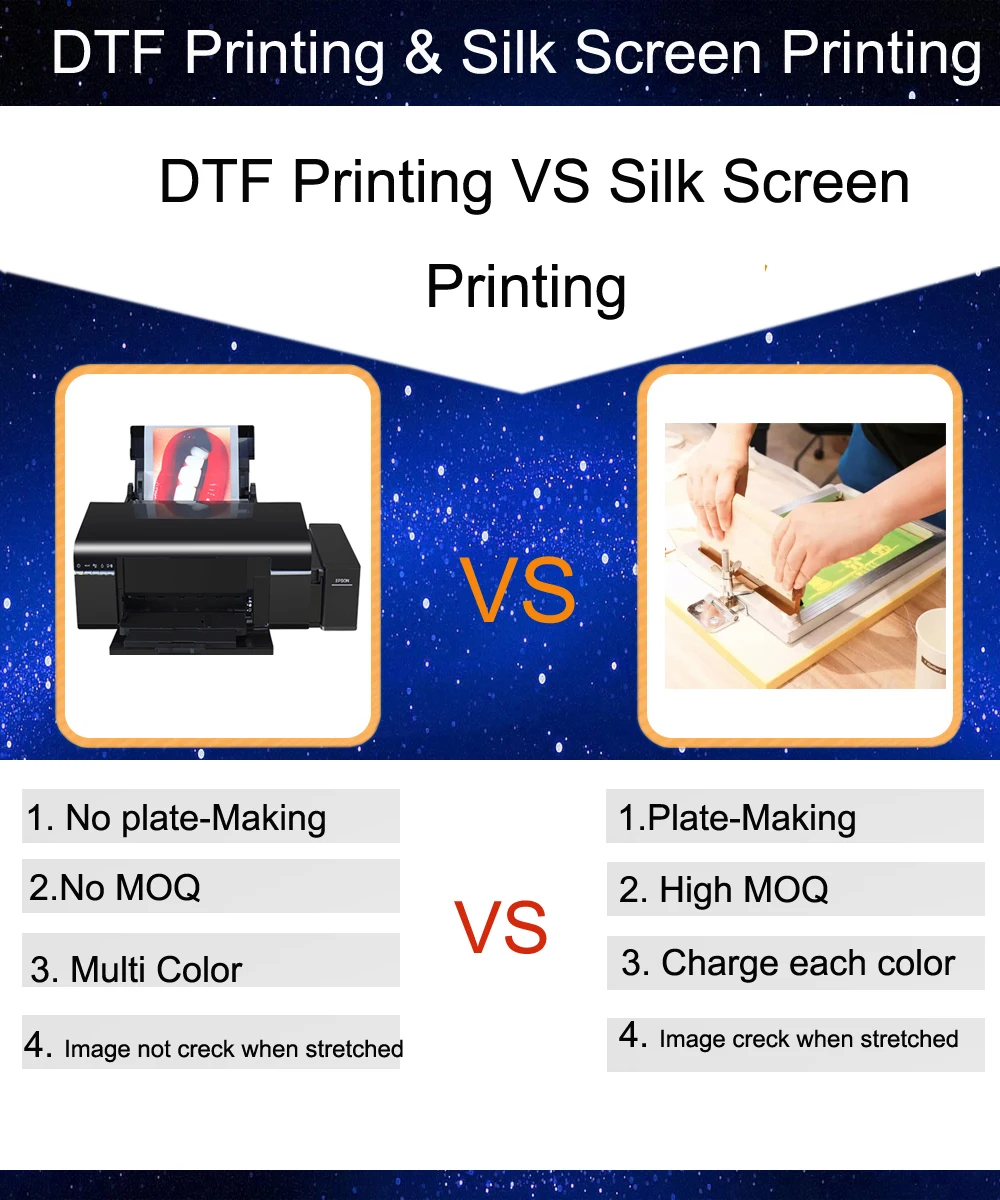 DTF Printing & Silk Screen Printing

DTF Printing VS Silk Screen Printing

EPSON

VS

1. No plate-Making

2.No MOQ

3. Multi Color

4. Image not creck when stretched

VS

1.Plate-Making

2. High MOQ

3. Charge each color

4. Image creck when stretched